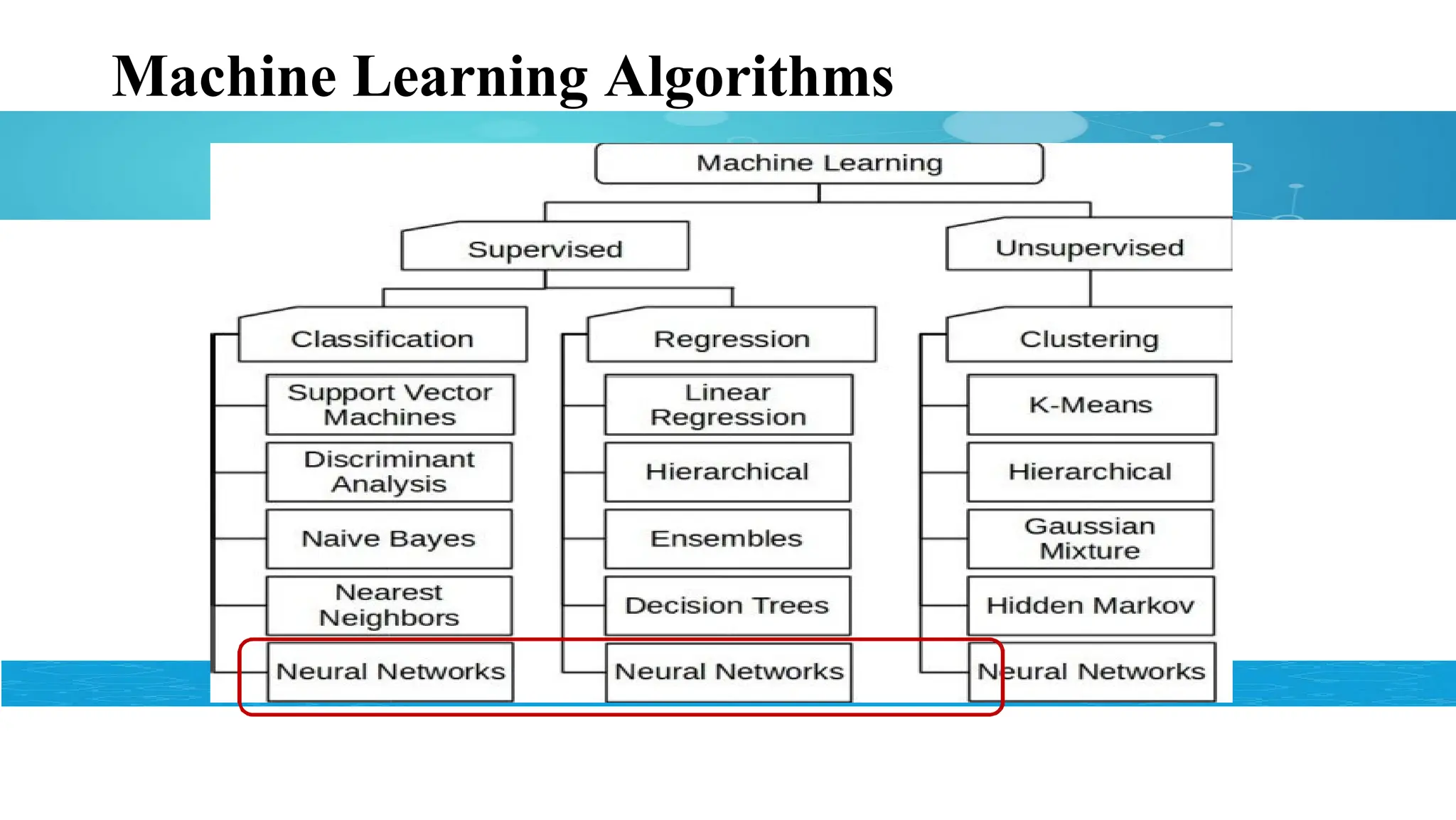 Machine Learning Algorithms

Machine Learning

Supervised

Unsupervised

Classification

Support Vector Machines

Discriminant Analysis

Naive Bayes

Nearest Neighbors

Neural Networks

Regression

Linear Regression

Hierarchical

Ensembles

Decision Trees

Neural Networks

Clustering

K-Means

Hierarchical

Gaussian Mixture

Hidden Markov

Neural Networks